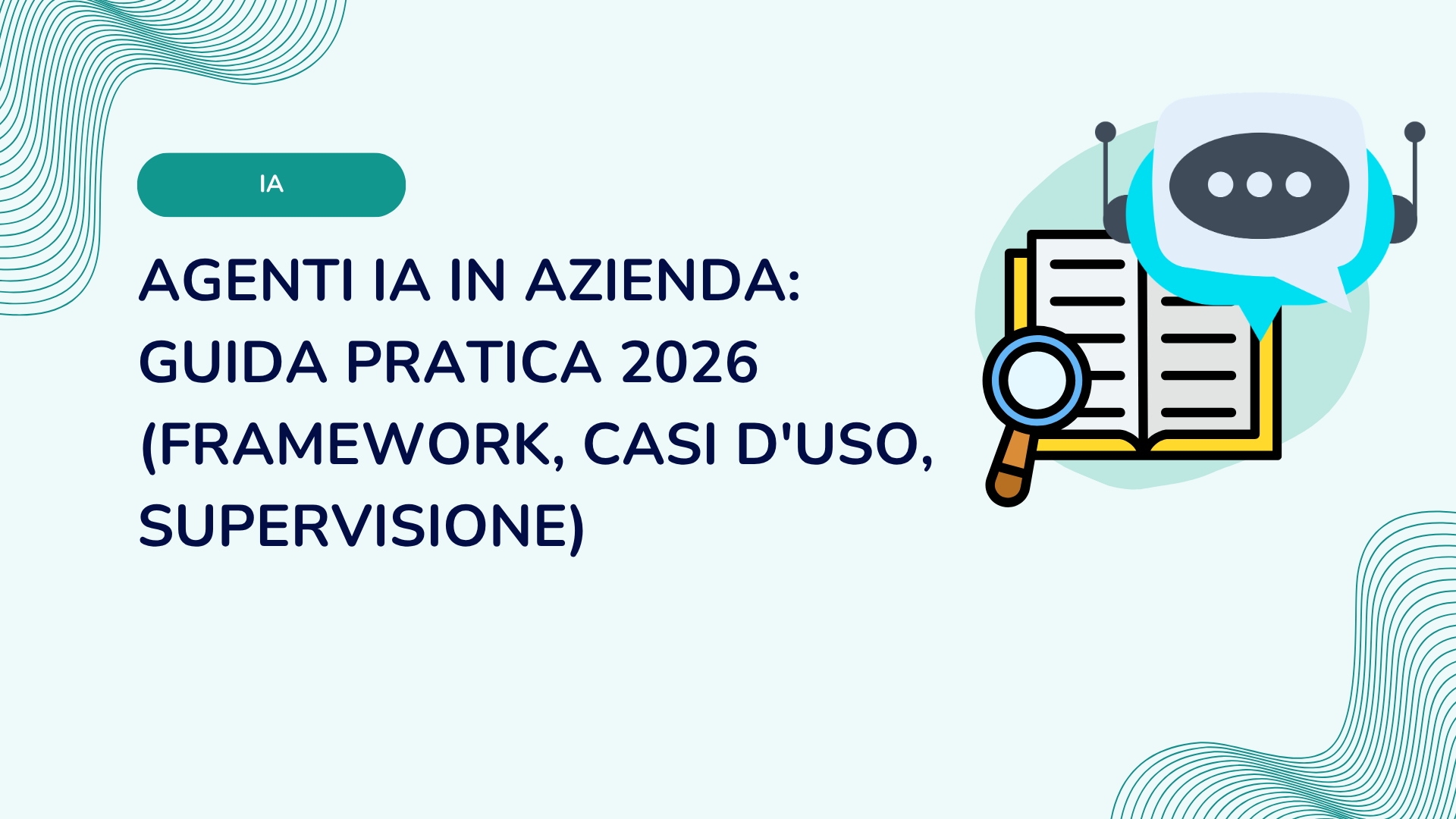 IA

AGENTI IA IN AZIENDA: GUIDA PRATICA 2026 (FRAMEWORK, CASI D'USO, SUPERVISIONE)